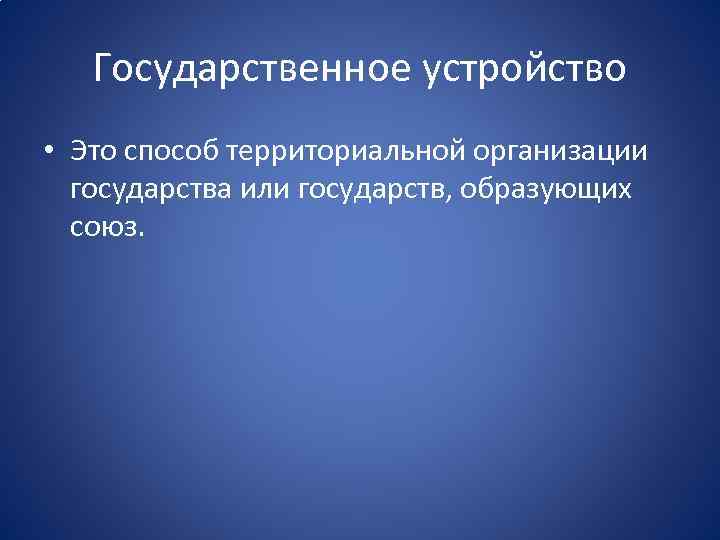 Государственное устройство

• Это способ территориальной организации государства или государств, образующих союз.